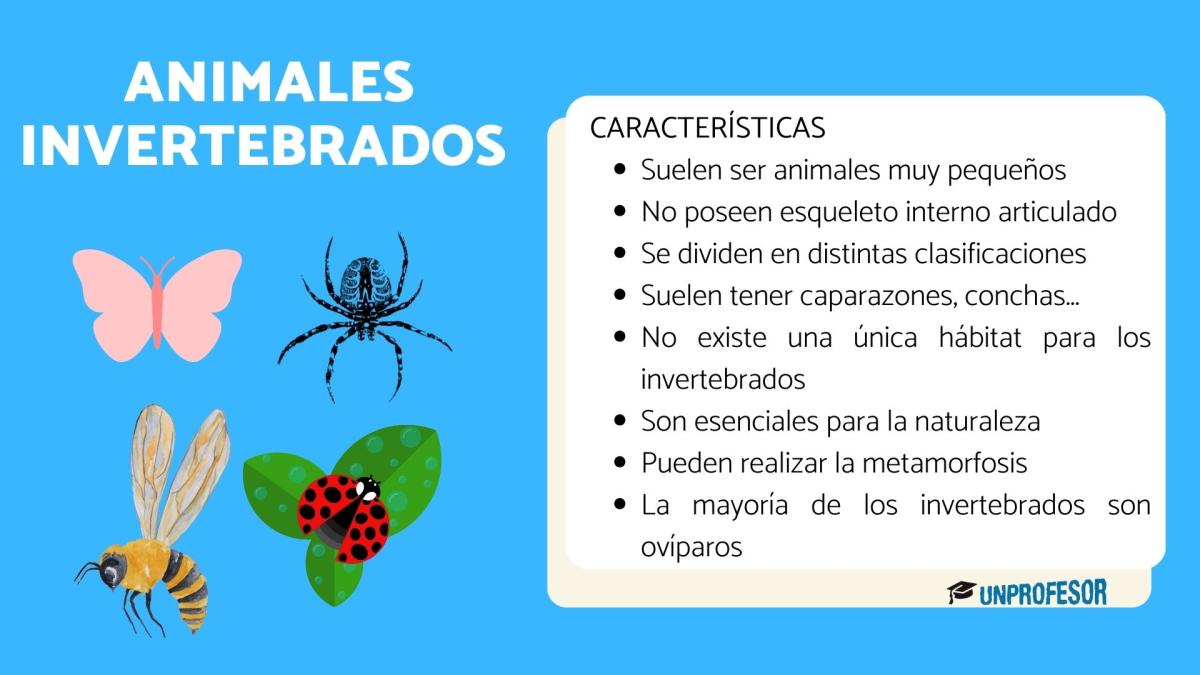 ANIMALES INVERTEBRADOS

CARACTERÍSTICAS

- Suelen ser animales muy pequeños
- No poseen esqueleto interno articulado
- Se dividen en distintas clasificaciones
- Suelen tener caparazones, conchas...
- No existe una única hábitat para los invertebrados
- Son esenciales para la naturaleza
- Pueden realizar la metamorfosis
- La mayoría de los invertebrados son ovíparos

UNPROFESOR